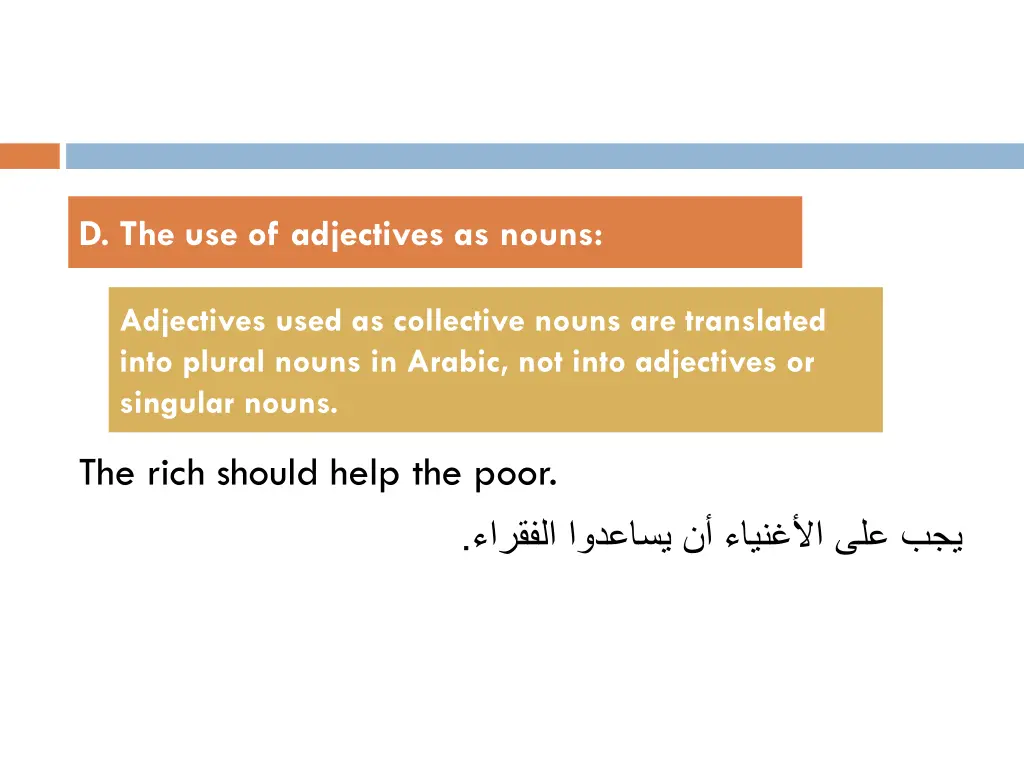 D. The use of adjectives as nouns:

Adjectives used as collective nouns are translated into plural nouns in Arabic, not into adjectives or singular nouns.

The rich should help the poor.

يجب على الأغنياء أن يساعدوا الفقراء.